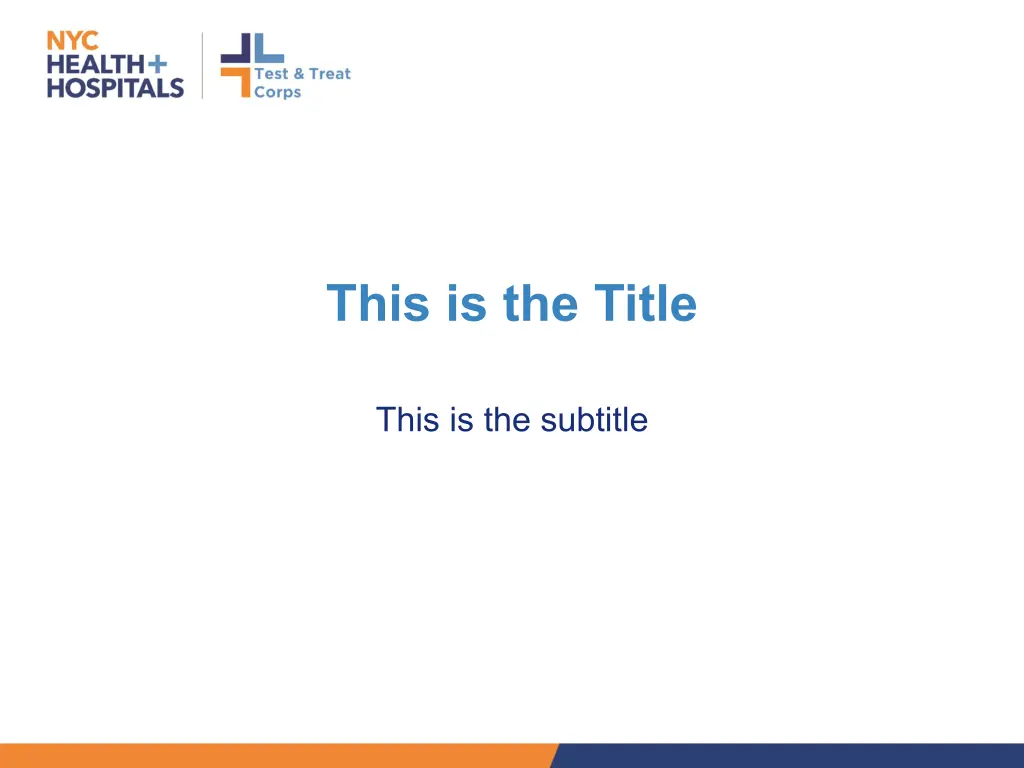 NYC
HEALTH+
HOSPITALS

Test & Treat
Corps

This is the Title

This is the subtitle